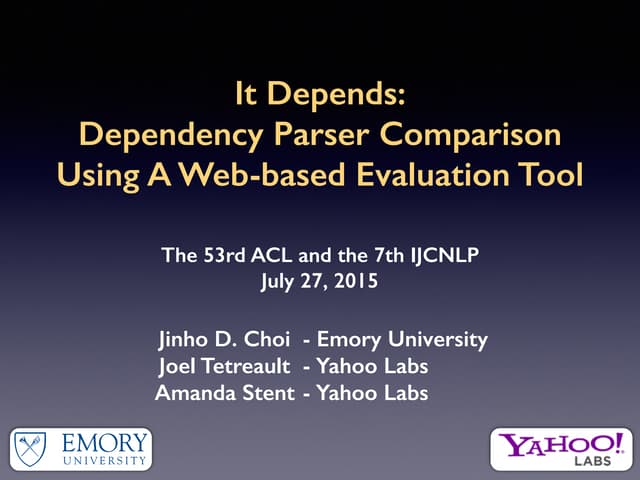 It Depends:
Dependency Parser Comparison Using A Web-based Evaluation Tool

The 53rd ACL and the 7th IJCNLP
July 27, 2015

Jinho D. Choi - Emory University
Joel Tetreault - Yahoo Labs
Amanda Stent - Yahoo Labs

EMORY UNIVERSITY

YAHOO! LABS